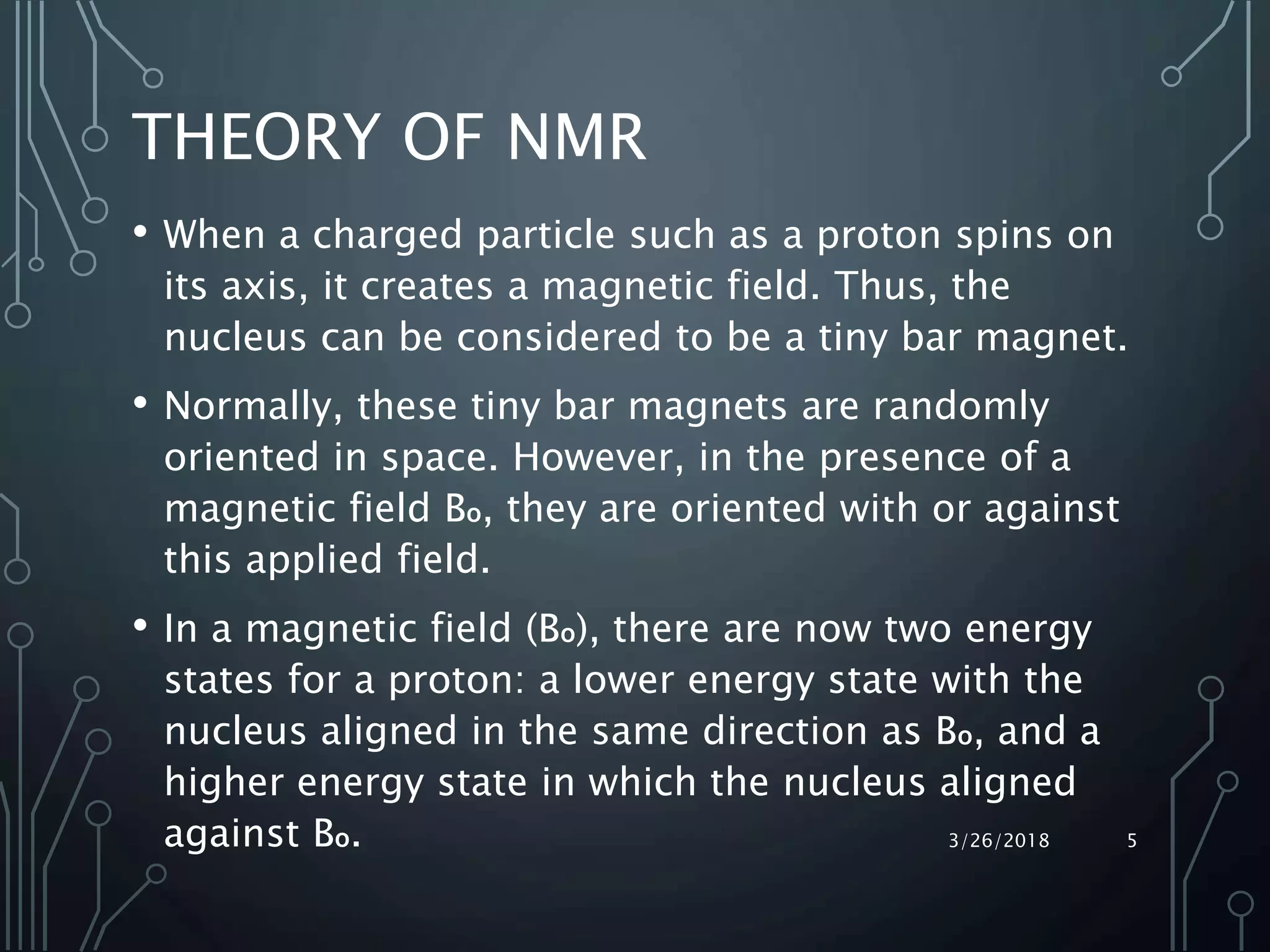 THEORY OF NMR

• When a charged particle such as a proton spins on its axis, it creates a magnetic field. Thus, the nucleus can be considered to be a tiny bar magnet.

• Normally, these tiny bar magnets are randomly oriented in space. However, in the presence of a magnetic field $B_o$, they are oriented with or against this applied field.

• In a magnetic field ($B_o$), there are now two energy states for a proton: a lower energy state with the nucleus aligned in the same direction as $B_o$, and a higher energy state in which the nucleus aligned against $B_o$.

3/26/2018

5